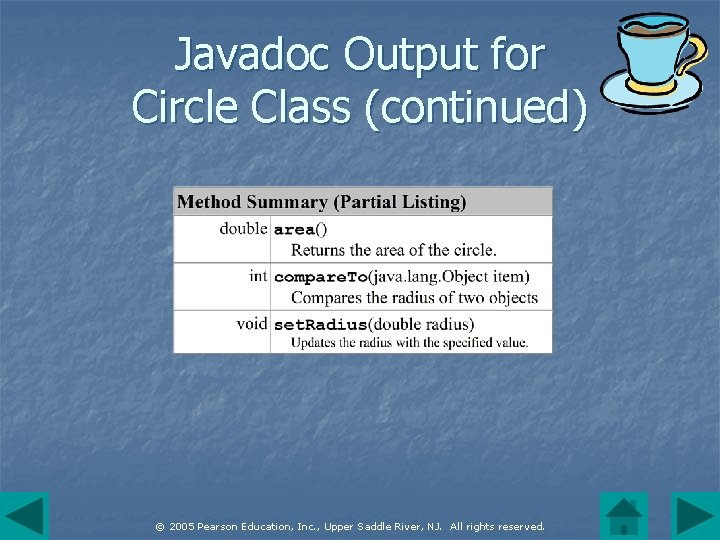 Javadoc Output for Circle Class (continued)

| Method Summary (Partial Listing) | |
|---|---|
| double | area() Returns the area of the circle. |
| int | compareTo(java.lang.Object item) Compares the radius of two objects |
| void | setRadius(double radius) Updates the radius with the specified value. |

© 2005 Pearson Education, Inc., Upper Saddle River, NJ. All rights reserved.